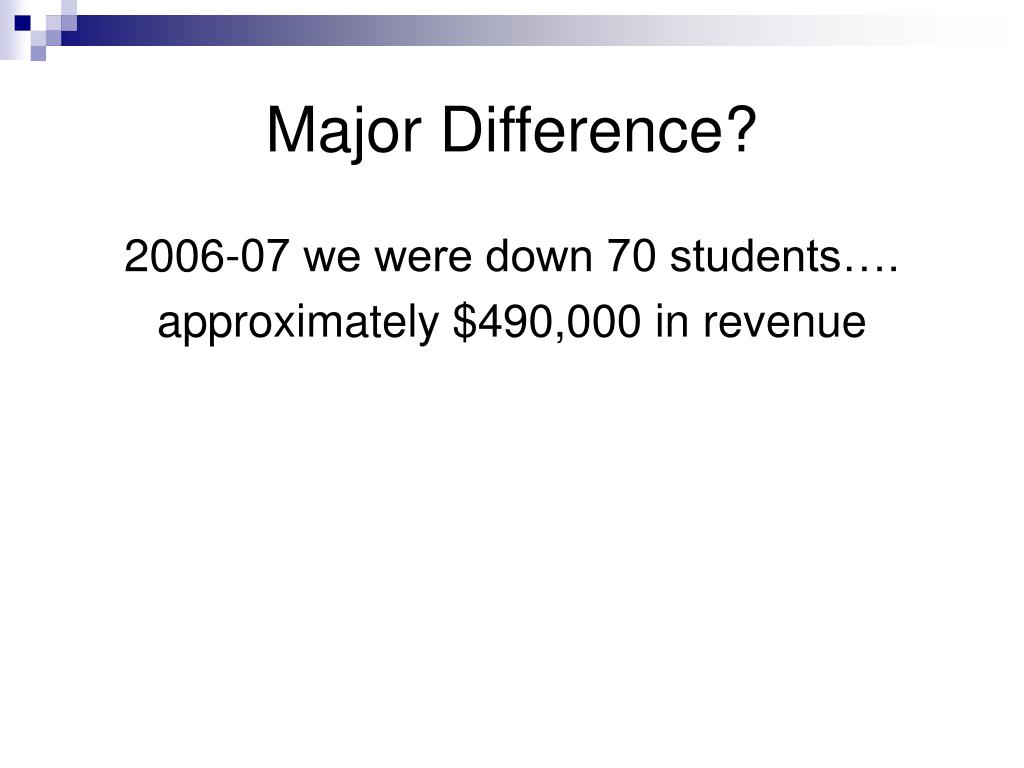 Major Difference?

2006-07 we were down 70 students….

approximately \$490,000 in revenue